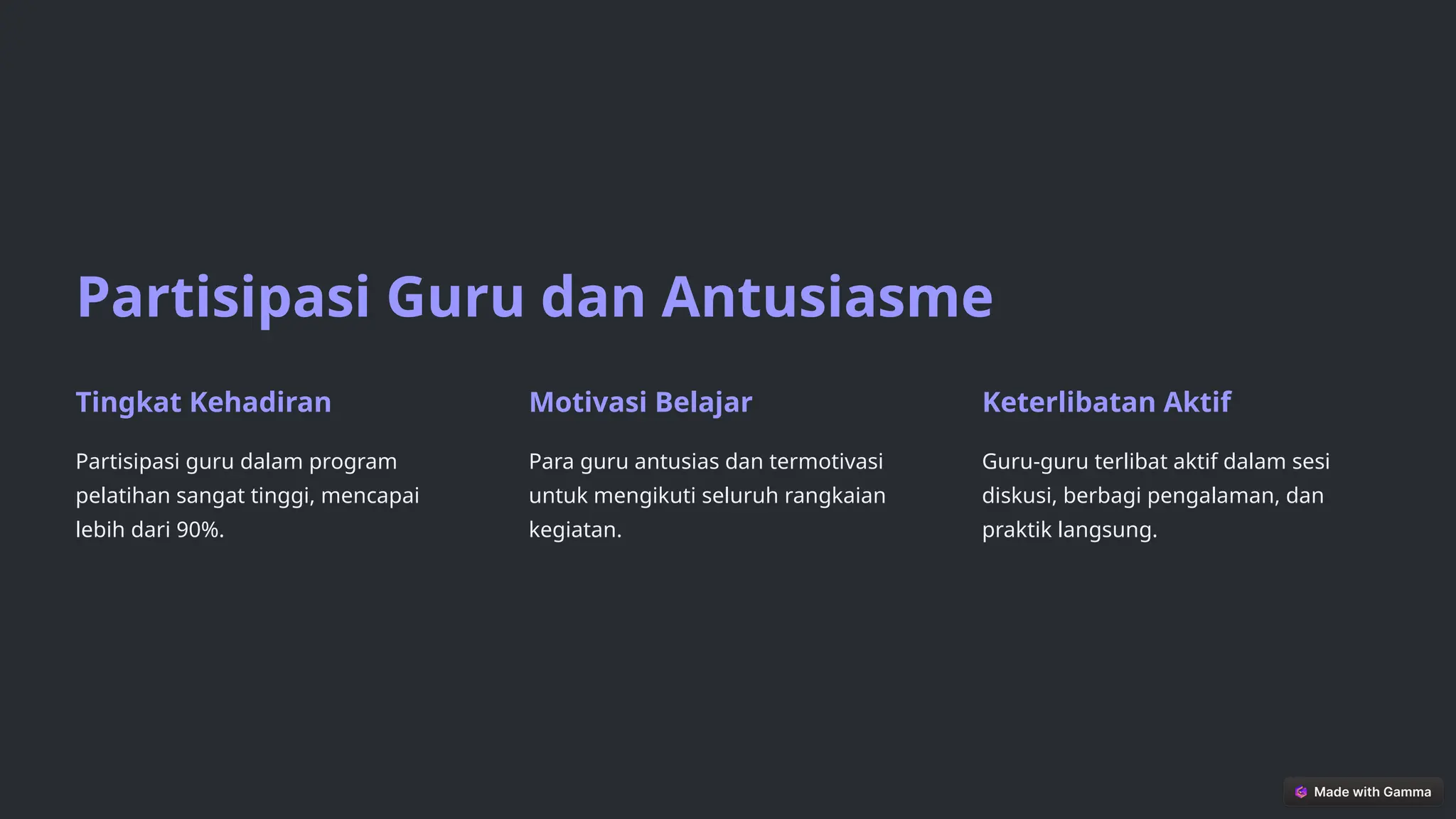 Partisipasi Guru dan Antusiasme

Tingkat Kehadiran

Partisipasi guru dalam program pelatihan sangat tinggi, mencapai lebih dari 90%.

Motivasi Belajar

Para guru antusias dan termotivasi untuk mengikuti seluruh rangkaian kegiatan.

Keterlibatan Aktif

Guru-guru terlibat aktif dalam sesi diskusi, berbagi pengalaman, dan praktik langsung.

Made with Gamma